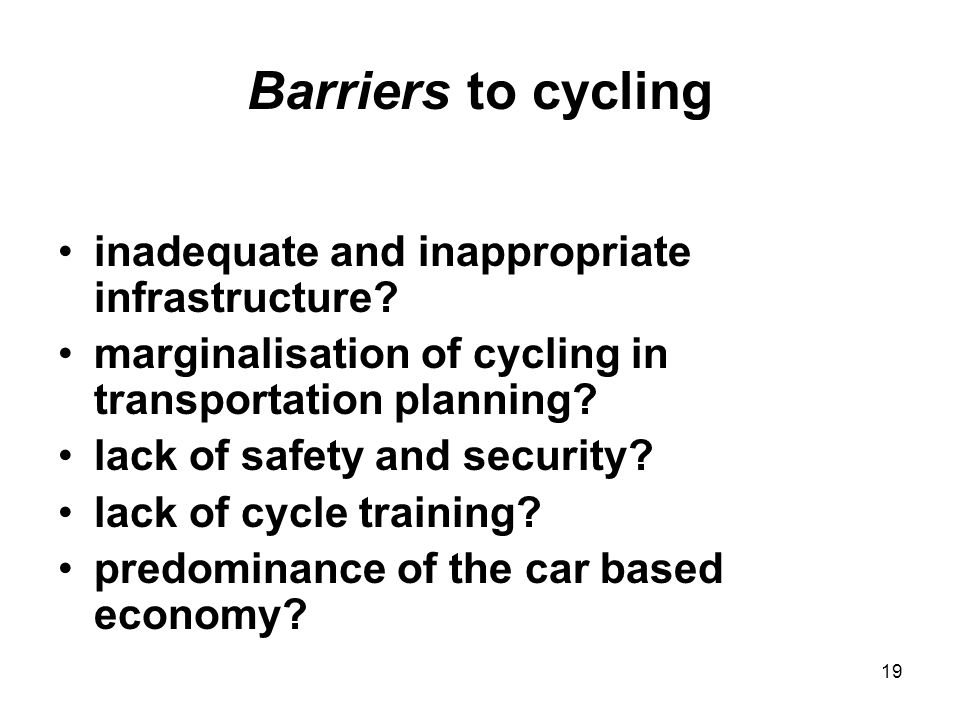 Barriers to cycling

• inadequate and inappropriate infrastructure?
• marginalisation of cycling in transportation planning?
• lack of safety and security?
• lack of cycle training?
• predominance of the car based economy?

19